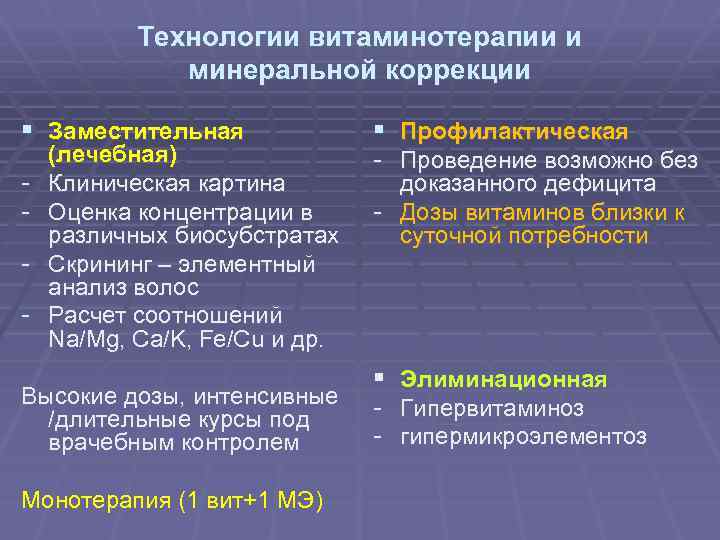 Технологии витаминотерапии и минеральной коррекции

▪ Заместительная (лечебная)
- Клиническая картина
- Оценка концентрации в различных биосубстратах
- Скрининг – элементный анализ волос
- Расчет соотношений Na/Mg, Ca/K, Fe/Cu и др.

Высокие дозы, интенсивные /длительные курсы под врачебным контролем

Монотерапия (1 вит+1 МЭ)

▪ Профилактическая
- Проведение возможно без доказанного дефицита
- Дозы витаминов близки к суточной потребности

▪ Элиминационная
- Гипервитаминоз
- гипермикроэлементоз